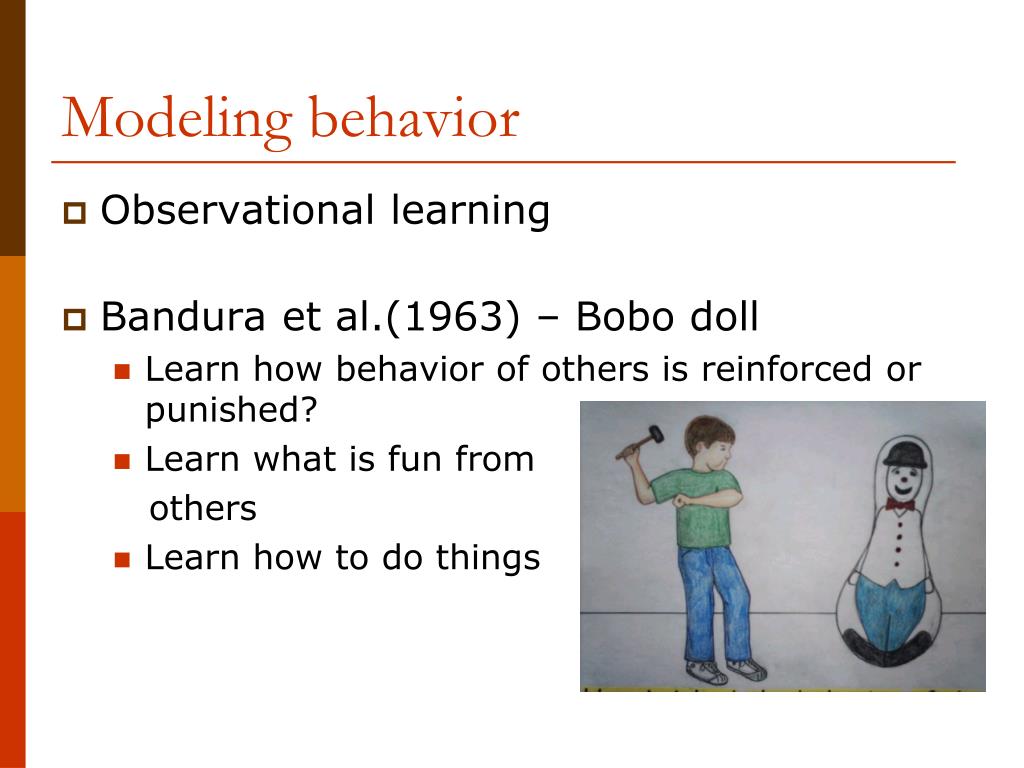 Modeling behavior

Observational learning

Bandura et al.(1963) – Bobo doll

Learn how behavior of others is reinforced or punished?

Learn what is fun from others

Learn how to do things